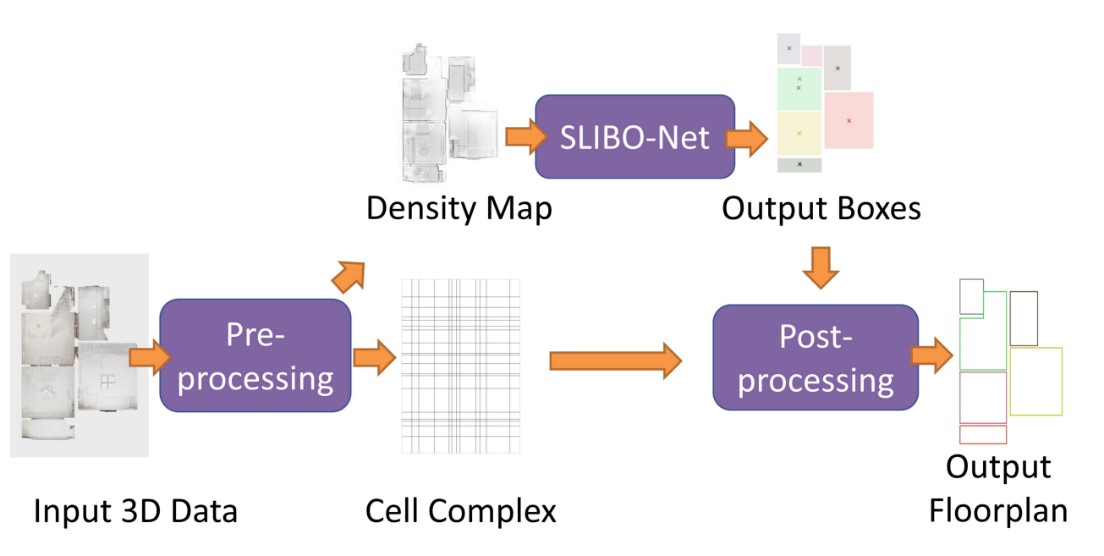 SLIBO-Net

Density Map

Output Boxes

Pre-processing

Post-processing

Input 3D Data

Cell Complex

Output Floorplan